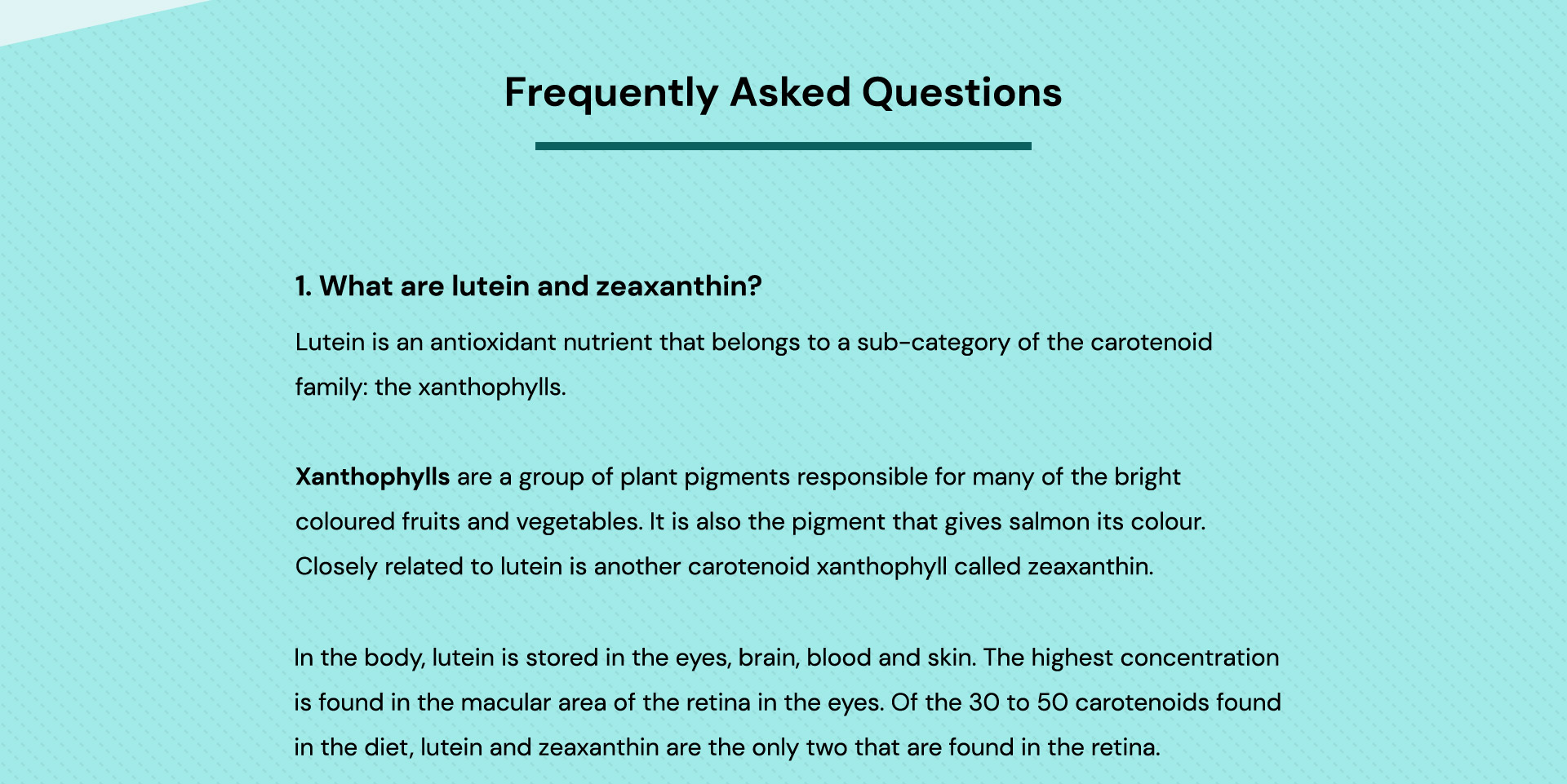 Frequently Asked Questions

1. What are lutein and zeaxanthin?

Lutein is an antioxidant nutrient that belongs to a sub-category of the carotenoid family: the xanthophylls.

Xanthophylls are a group of plant pigments responsible for many of the bright coloured fruits and vegetables. It is also the pigment that gives salmon its colour. Closely related to lutein is another carotenoid xanthophyll called zeaxanthin.

In the body, lutein is stored in the eyes, brain, blood and skin. The highest concentration is found in the macular area of the retina in the eyes. Of the 30 to 50 carotenoids found in the diet, lutein and zeaxanthin are the only two that are found in the retina.